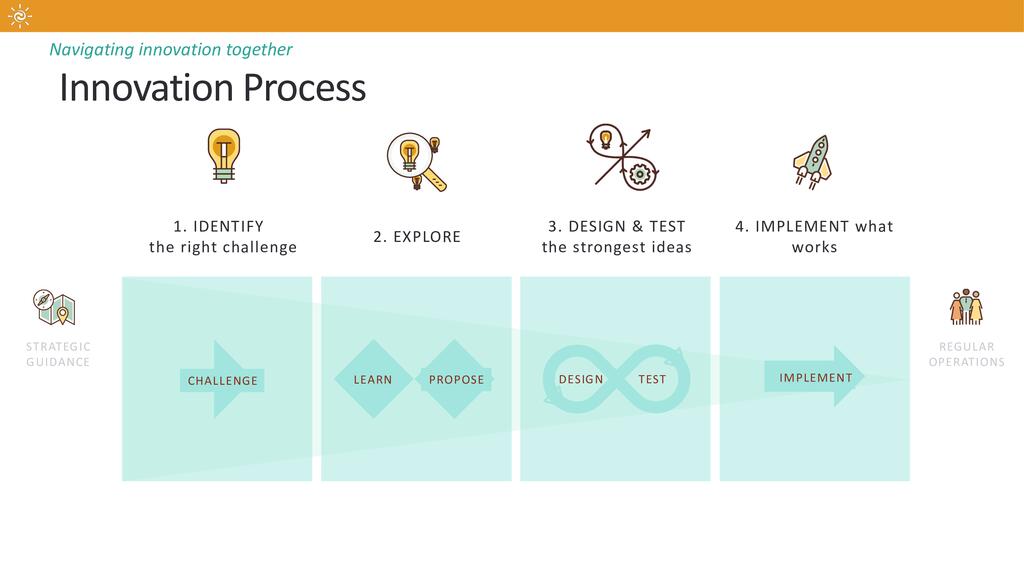 Navigating innovation together

Innovation Process

1. IDENTIFY the right challenge

2. EXPLORE

3. DESIGN & TEST the strongest ideas

4. IMPLEMENT what works

STRATEGIC GUIDANCE

CHALLENGE

LEARN

PROPOSE

DESIGN

TEST

IMPLEMENT

REGULAR OPERATIONS